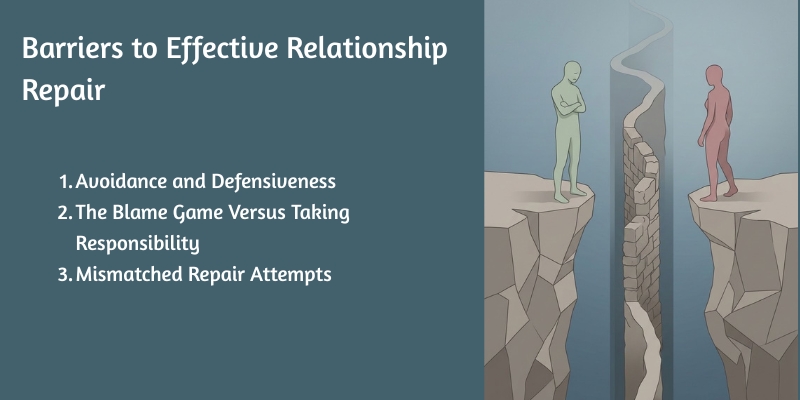 Barriers to Effective Relationship Repair

1. Avoidance and Defensiveness
2. The Blame Game Versus Taking Responsibility
3. Mismatched Repair Attempts